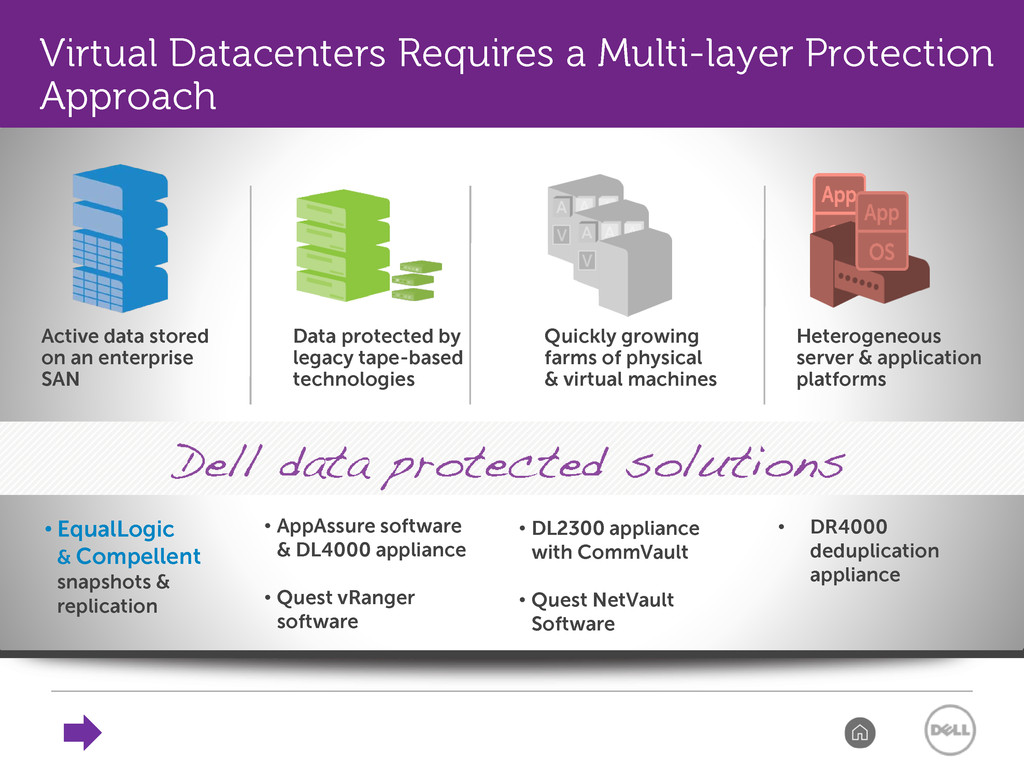 Virtual Datacenters Requires a Multi-layer Protection Approach

A A V A A V

App App OS

Active data stored on an enterprise SAN

Data protected by legacy tape-based technologies

Quickly growing farms of physical & virtual machines

Heterogeneous server & application platforms

Dell data protected solutions

• EqualLogic & Compellent snapshots & replication

• AppAssure software & DL4000 appliance

• Quest vRanger software

• DL2300 appliance with CommVault

• Quest NetVault Software

• DR4000 deduplication appliance

DELL